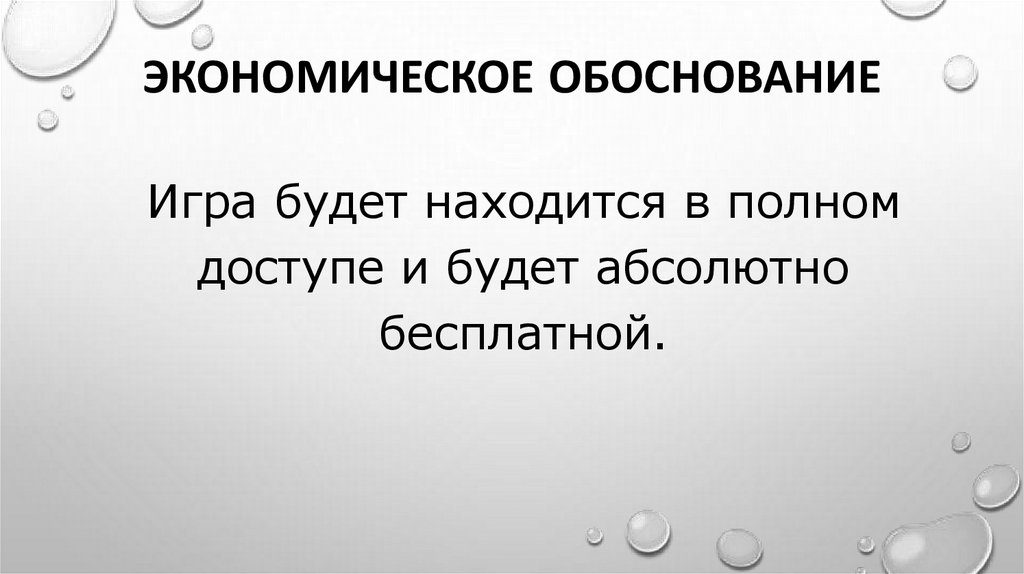 ЭКОНОМИЧЕСКОЕ ОБОСНОВАНИЕ

Игра будет находится в полном доступе и будет абсолютно бесплатной.